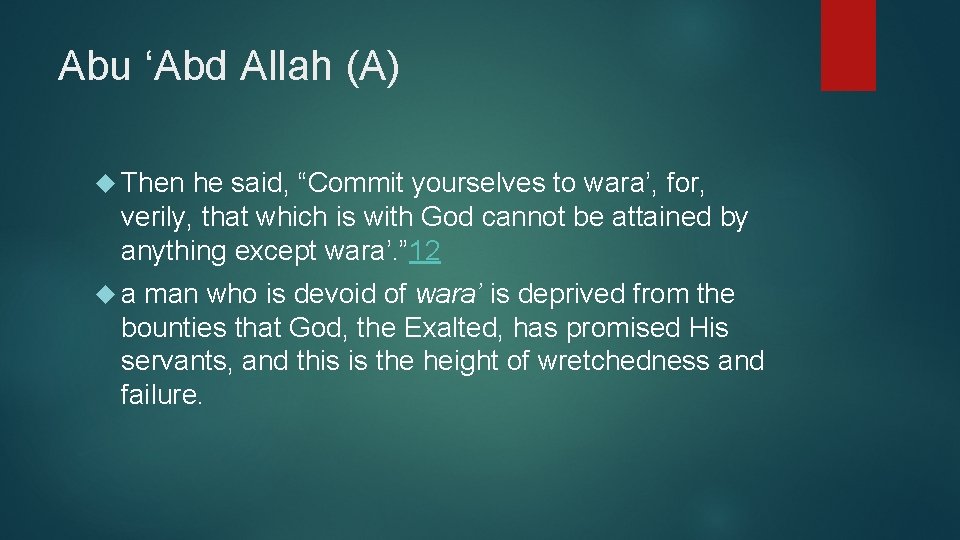 Abu ‘Abd Allah (A)

Then he said, “Commit yourselves to wara’, for, verily, that which is with God cannot be attained by anything except wara’.”12

a man who is devoid of wara’ is deprived from the bounties that God, the Exalted, has promised His servants, and this is the height of wretchedness and failure.